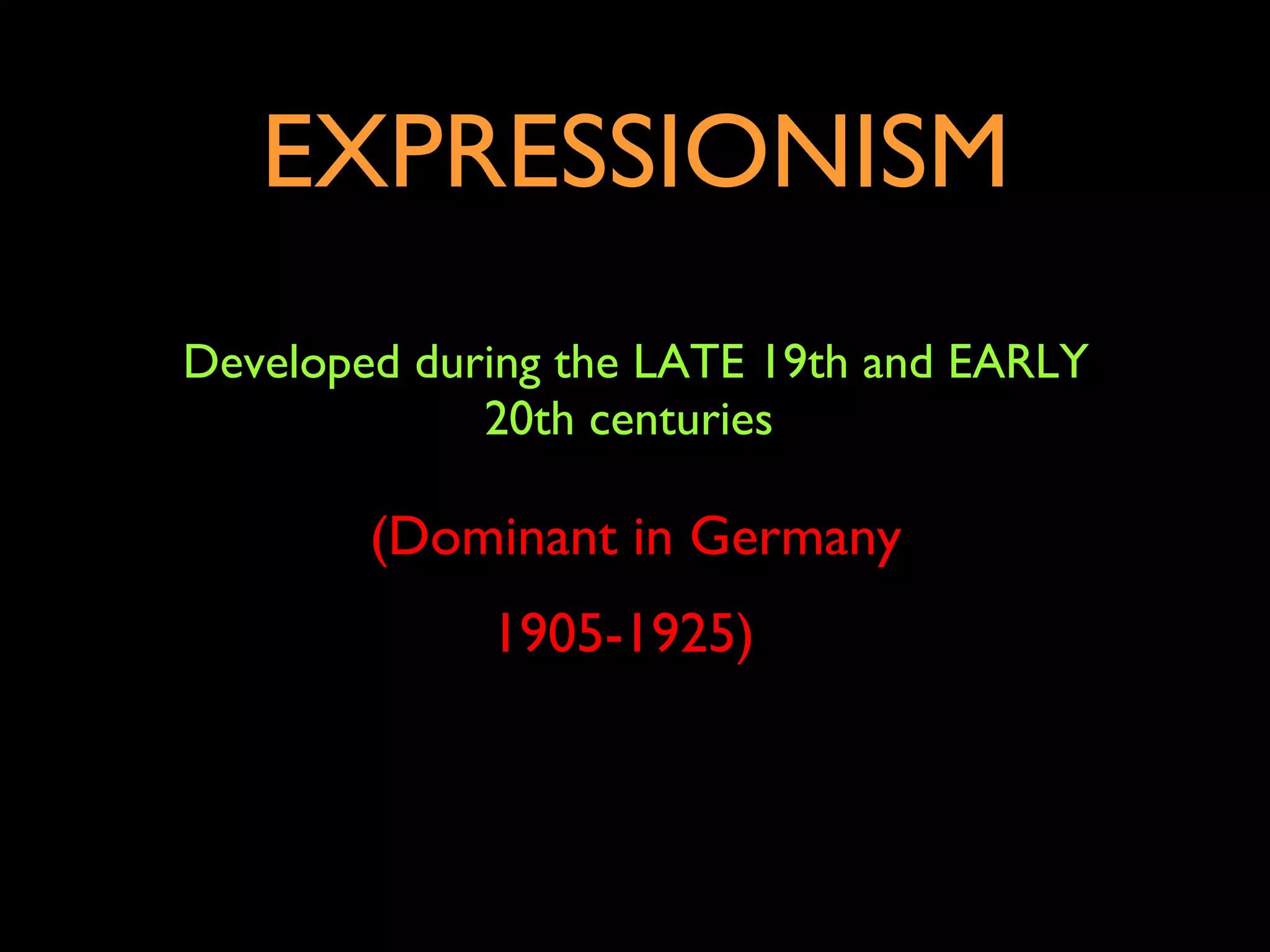 EXPRESSIONISM

Developed during the LATE 19th and EARLY 20th centuries

(Dominant in Germany

1905-1925)